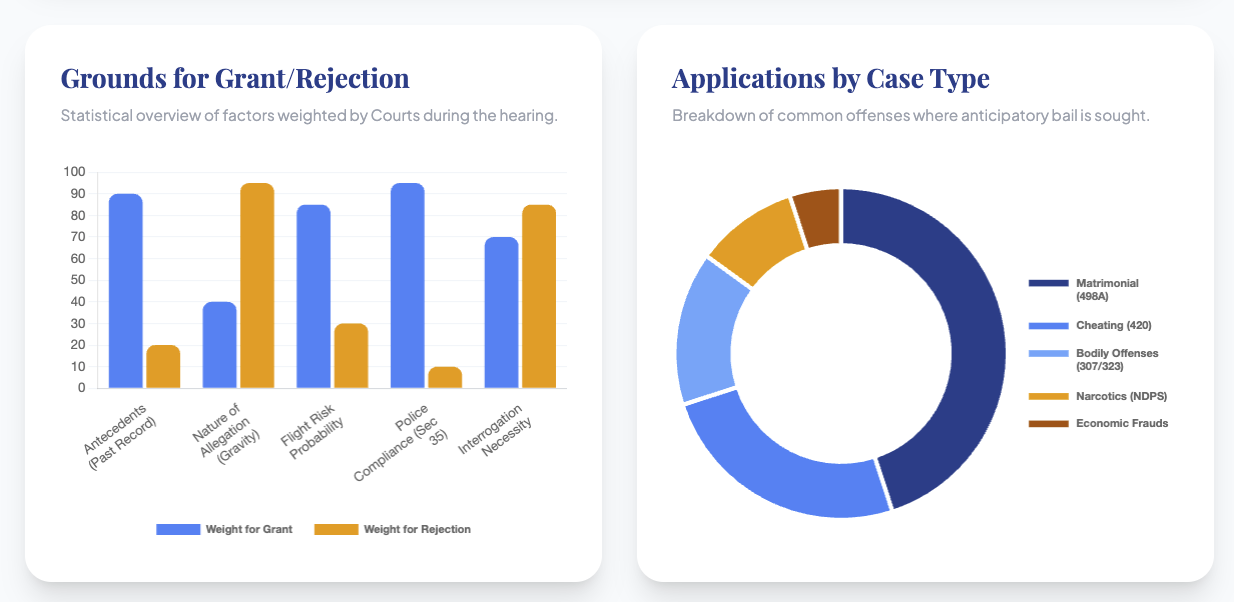 Grounds for Grant/Rejection

Statistical overview of factors weighted by Courts during the hearing.

100
90
80
70
60
50
40
30
20
10
0

Antecedents (Past Record)
Nature of Allegation (Gravity)
Flight Risk Probability
Police Compliance (Sec 35)
Interrogation Necessity

Weight for Grant
Weight for Rejection

Applications by Case Type

Breakdown of common offenses where anticipatory bail is sought.

Matrimonial (498A)
Cheating (420)
Bodily Offenses (307/323)
Narcotics (NDPS)
Economic Frauds